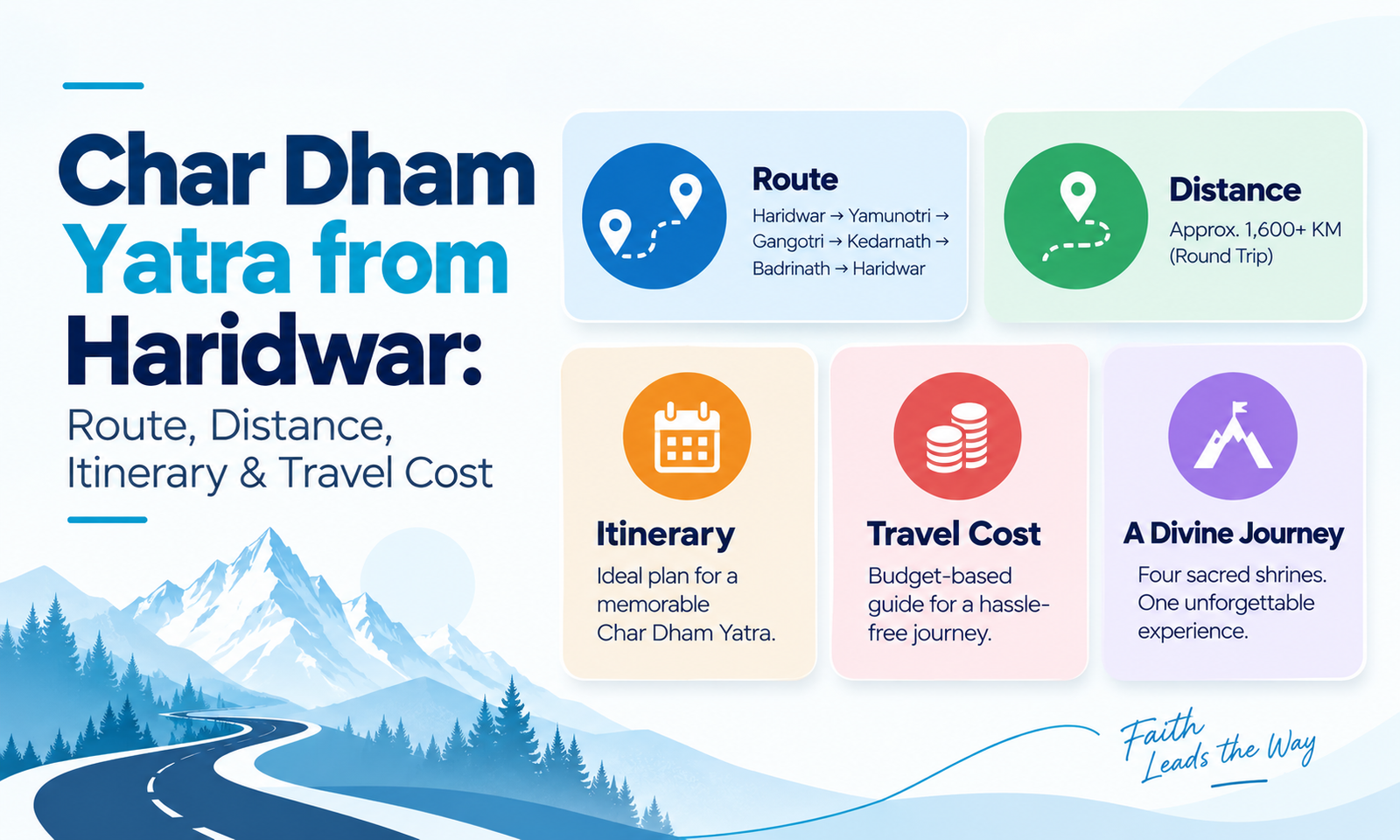 Char Dham Yatra from Haridwar:

Route, Distance, Itinerary & Travel Cost

Route

Haridwar → Yamunotri → Gangotri → Kedarnath → Badrinath → Haridwar

Distance

Approx. 1,600+ KM (Round Trip)

Itinerary

Ideal plan for a memorable Char Dham Yatra.

Travel Cost

Budget-based guide for a hassle-free journey.

A Divine Journey

Four sacred shrines. One unforgettable experience.

Faith Leads the Way